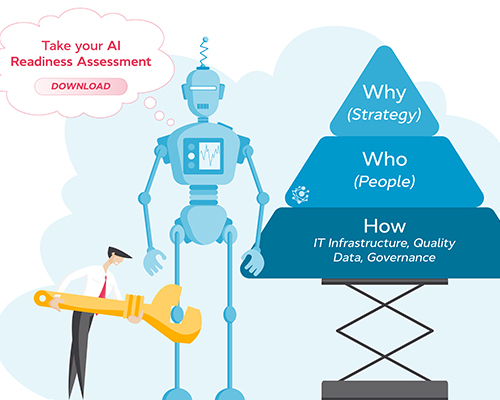 Take your AI Readiness Assessment

DOWNLOAD

Why
(Strategy)

Who
(People)

How
IT Infrastructure, Quality Data, Governance